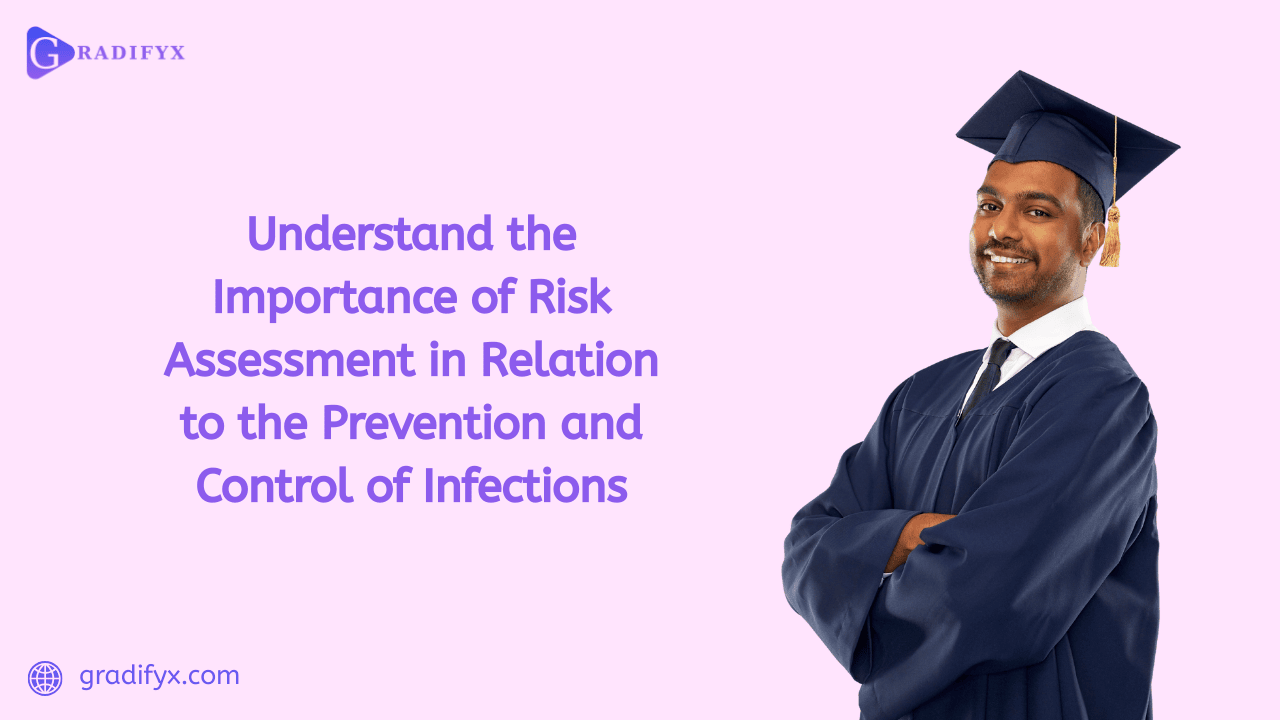 GRADIFYX

Understand the Importance of Risk Assessment in Relation to the Prevention and Control of Infections

gradifyx.com